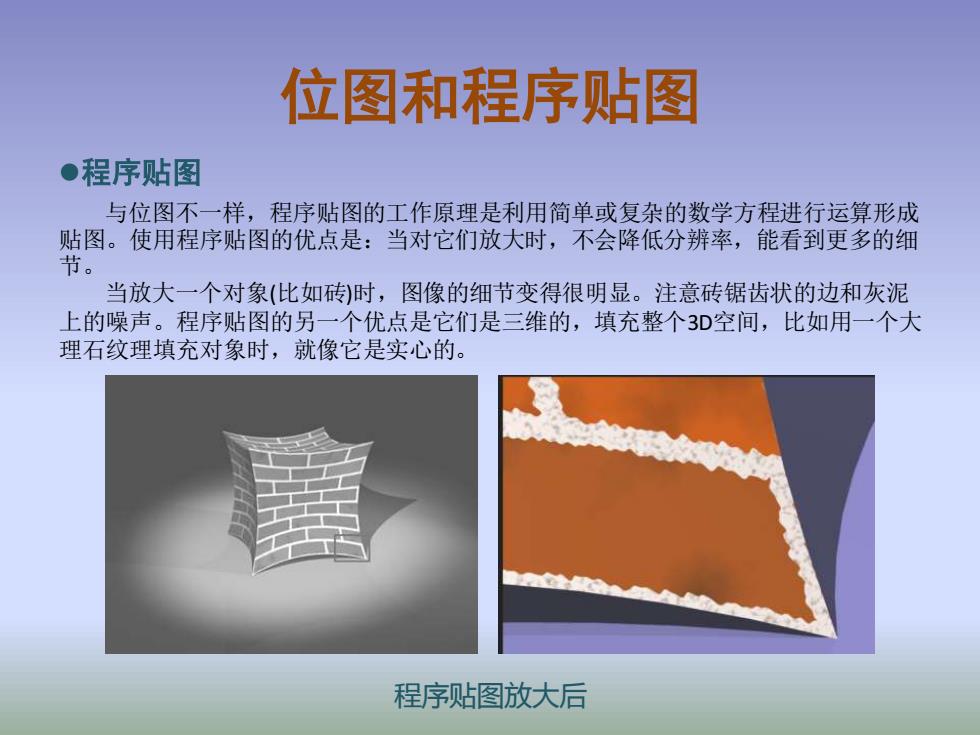 位图和程序贴图

●程序贴图

与位图不一样，程序贴图的工作原理是利用简单或复杂的数学方程进行运算形成贴图。使用程序贴图的优点是：当对它们放大时，不会降低分辨率，能看到更多的细节。

当放大一个对象(比如砖)时，图像的细节变得很明显。注意砖锯齿状的边和灰泥上的噪声。程序贴图的另一个优点是它们是三维的，填充整个3D空间，比如用一个大理石纹理填充对象时，就像它是实心的。

程序贴图放大后